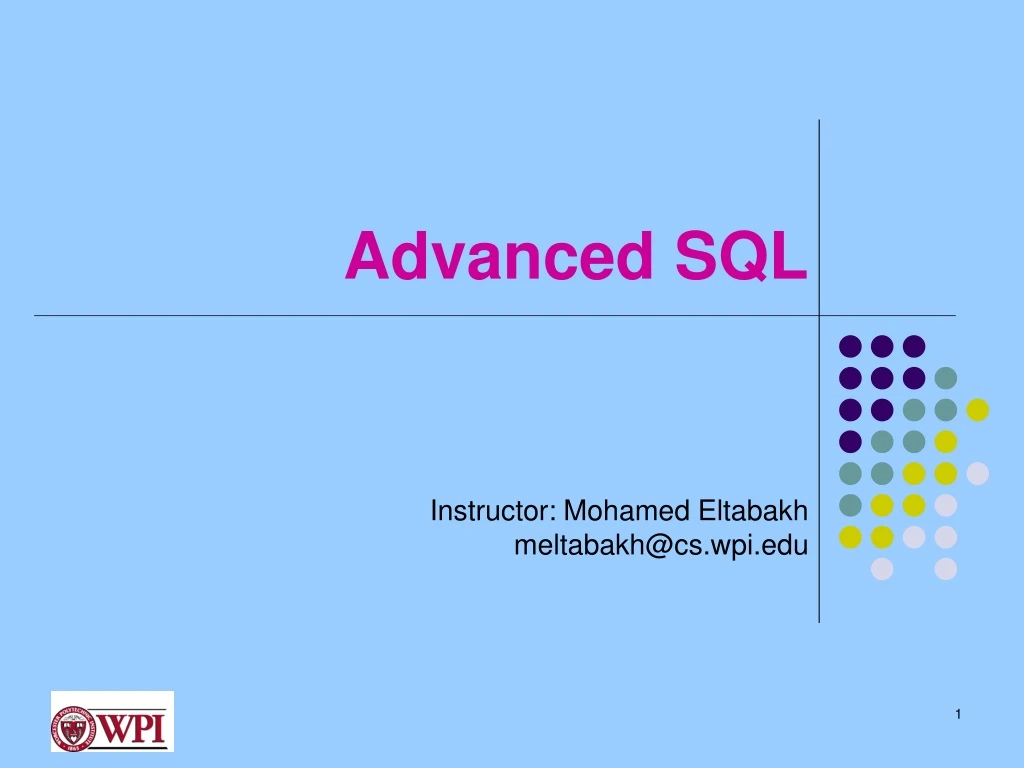 Advanced SQL

Instructor: Mohamed Eltabakh
meltabakh@cs.wpi.edu

WPI

1